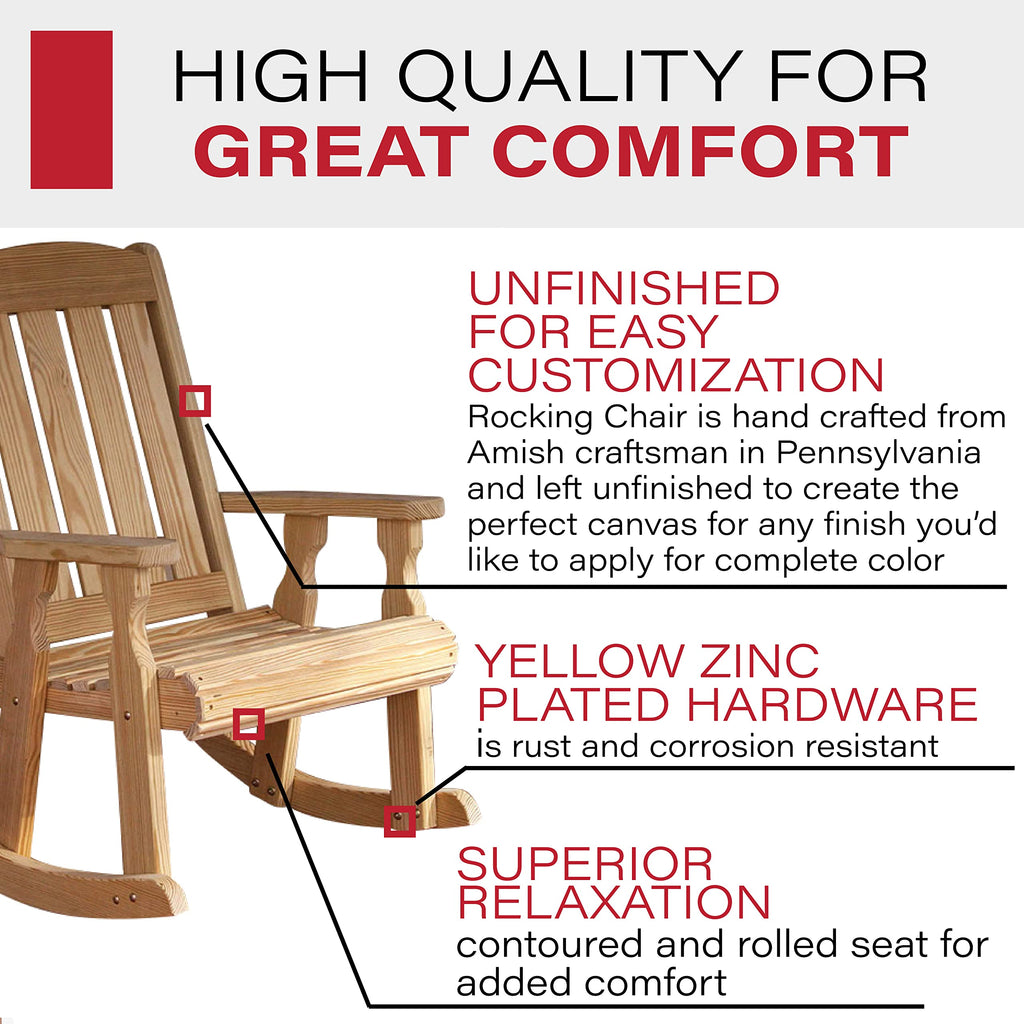 HIGH QUALITY FOR
GREAT COMFORT

UNFINISHED FOR EASY CUSTOMIZATION
Rocking Chair is hand crafted from Amish craftsman in Pennsylvania and left unfinished to create the perfect canvas for any finish you'd like to apply for complete color

YELLOW ZINC PLATED HARDWARE
is rust and corrosion resistant

SUPERIOR RELAXATION
contoured and rolled seat for added comfort